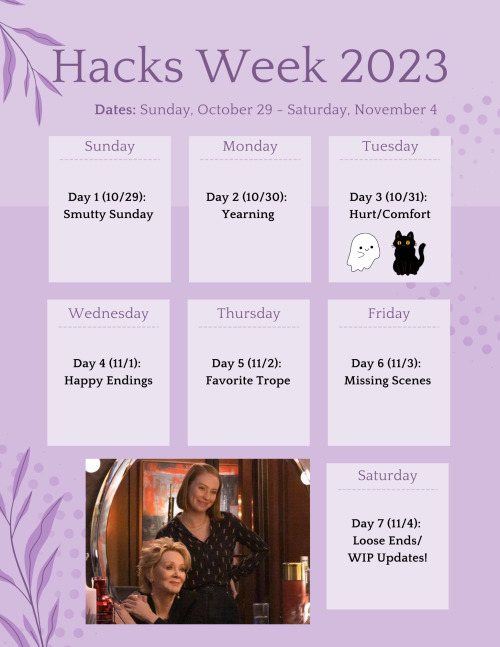 Hacks Week 2023

Dates: Sunday, October 29 – Saturday, November 4

Sunday

Day 1 (10/29): Smutty Sunday

Monday

Day 2 (10/30): Yearning

Tuesday

Day 3 (10/31): Hurt/Comfort

Wednesday

Day 4 (11/1): Happy Endings

Thursday

Day 5 (11/2): Favorite Trope

Friday

Day 6 (11/3): Missing Scenes

Saturday

Day 7 (11/4): Loose Ends/ WIP Updates!